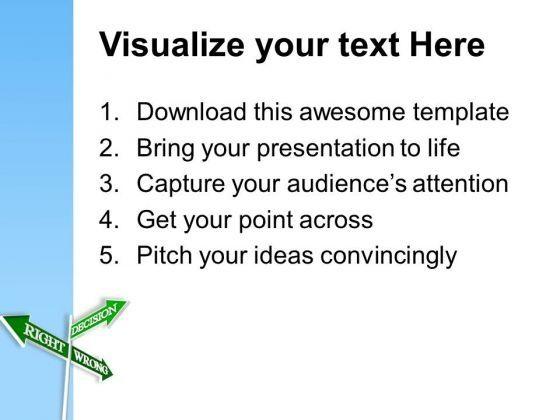 Visualize your text Here

1. Download this awesome template
2. Bring your presentation to life
3. Capture your audience's attention
4. Get your point across
5. Pitch your ideas convincingly

DECISION
RIGHT
WRONG